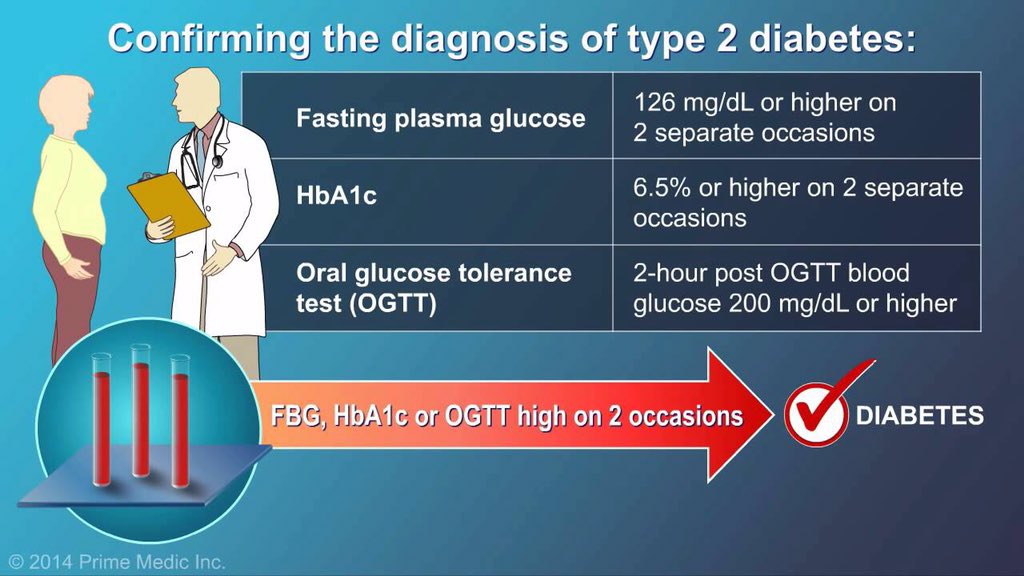 Confirming the diagnosis of type 2 diabetes:

| Fasting plasma glucose | 126 mg/dL or higher on 2 separate occasions |
|---|---|
| HbA1c | 6.5% or higher on 2 separate occasions |
| Oral glucose tolerance test (OGTT) | 2-hour post OGTT blood glucose 200 mg/dL or higher |

FBG, HbA1c or OGTT high on 2 occasions

DIABETES

© 2014 Prime Medic Inc.